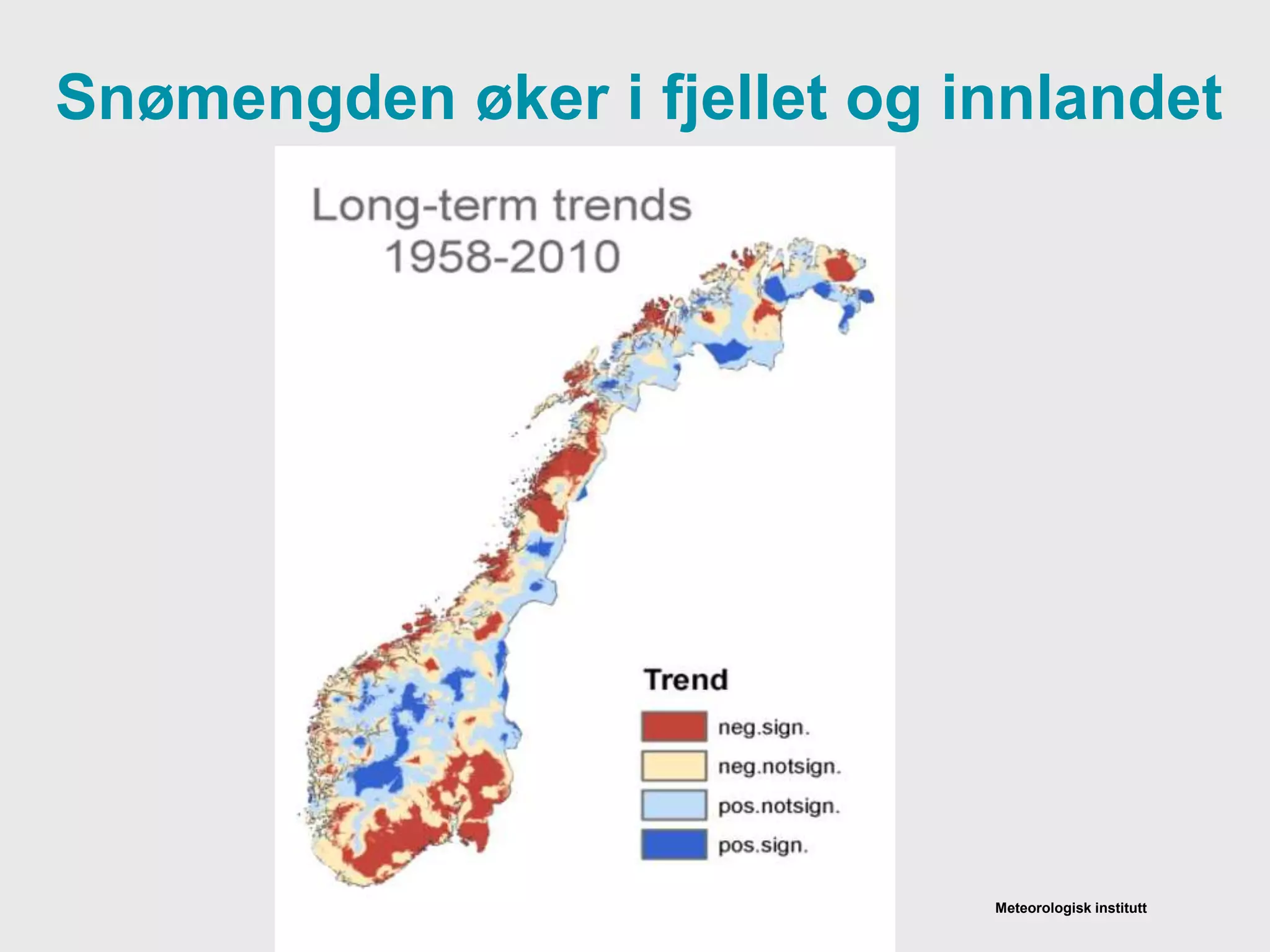 Snømengden øker i fjellet og innlandet

Long-term trends
1958-2010

Trend

neg.sign.
neg.notsign.
pos.notsign.
pos.sign.

Meteorologisk institutt